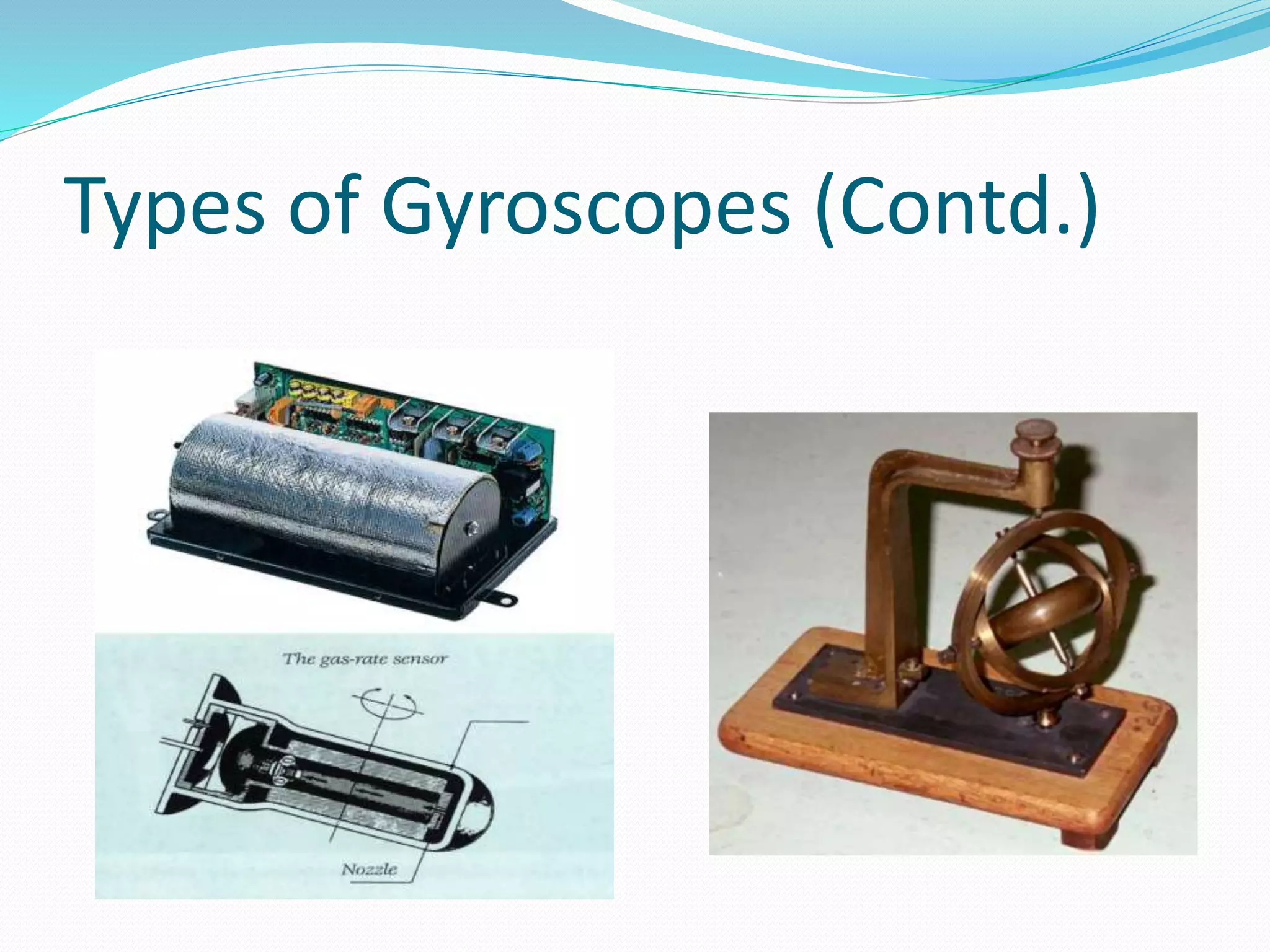 Types of Gyroscopes (Contd.)

The gas-rate sensor

Nozzle